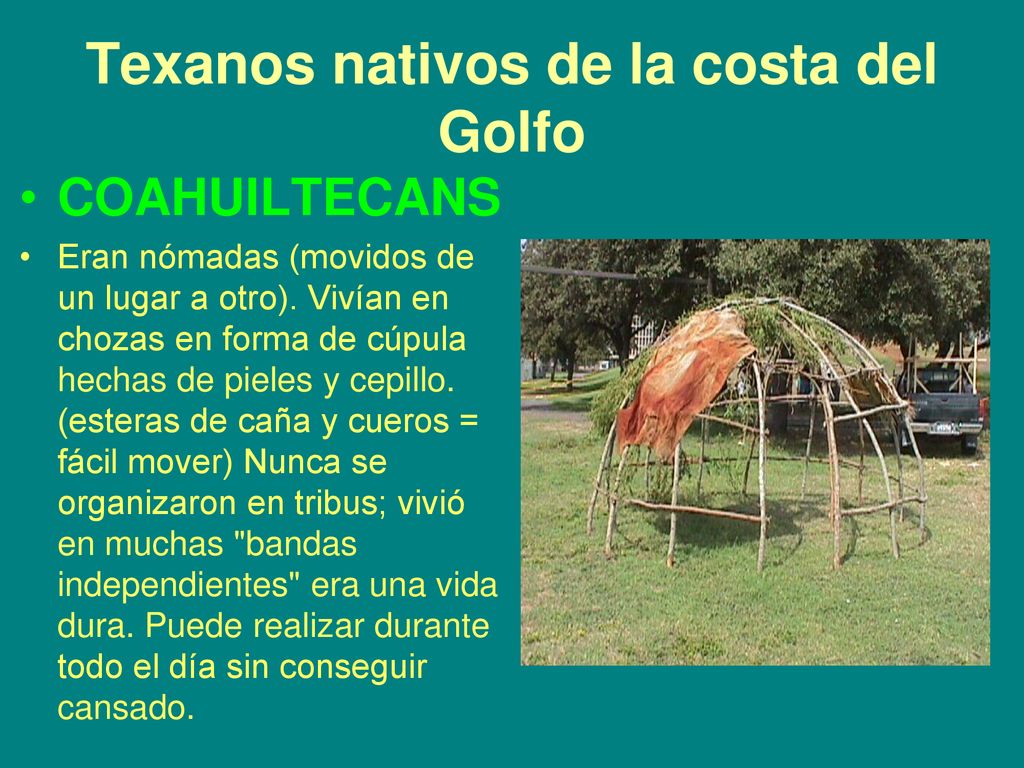 Texanos nativos de la costa del Golfo

• COAHUILTECANS

• Eran nómadas (movidos de un lugar a otro). Vivían en chozas en forma de cúpula hechas de pieles y cepillo. (esteras de caña y cueros = fácil mover) Nunca se organizaron en tribus; vivió en muchas "bandas independientes" era una vida dura. Puede realizar durante todo el día sin conseguir cansado.